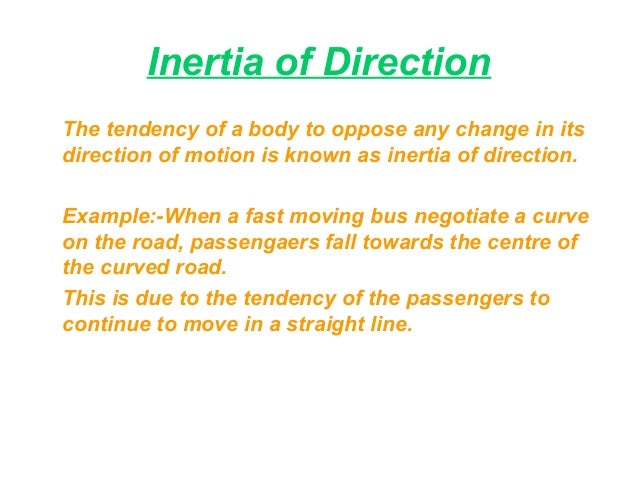 Inertia of Direction

The tendency of a body to oppose any change in its direction of motion is known as inertia of direction.

Example:-When a fast moving bus negotiate a curve on the road, passengaers fall towards the centre of the curved road.
This is due to the tendency of the passengers to continue to move in a straight line.